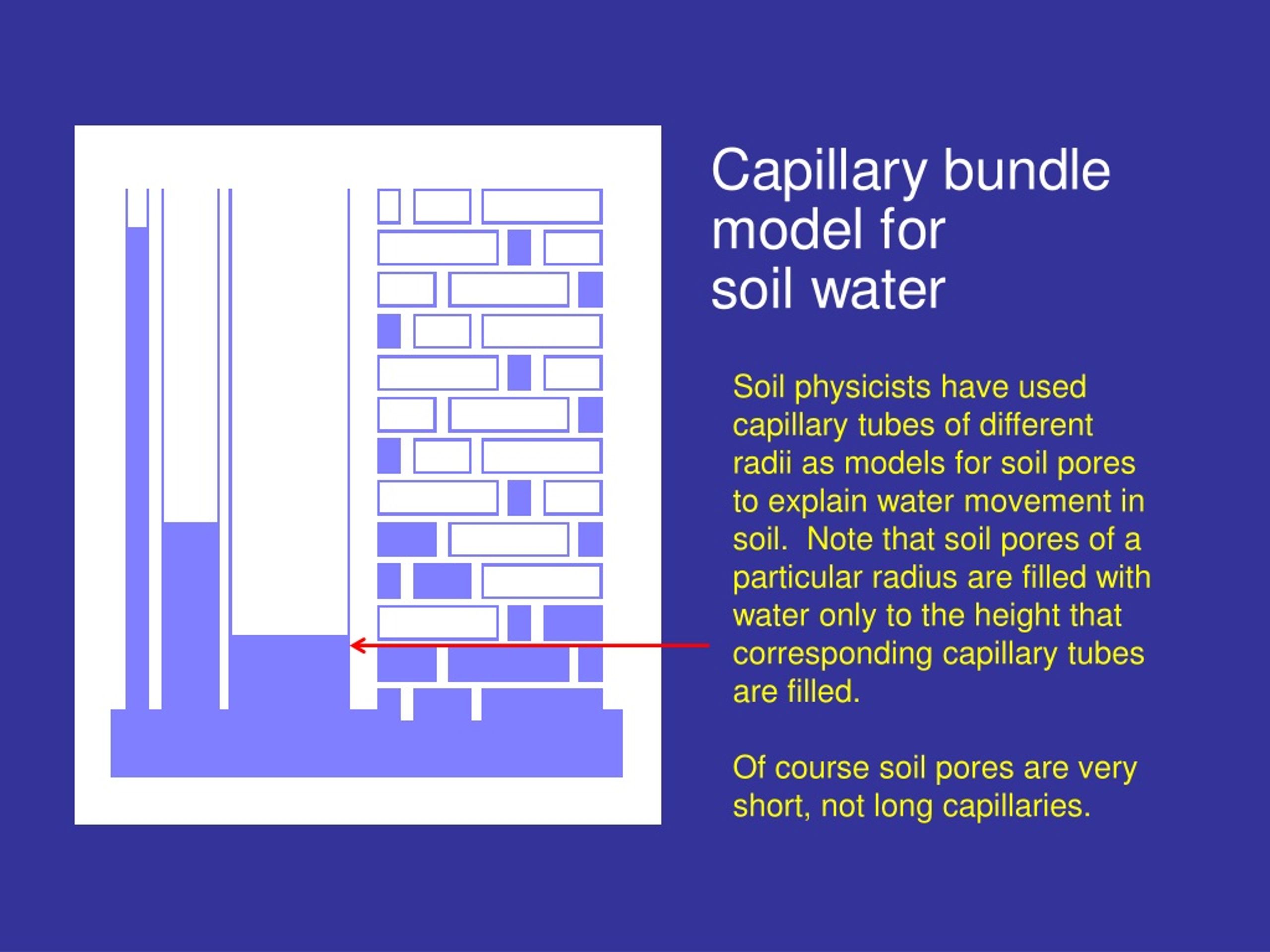 Capillary bundle model for soil water

Soil physicists have used capillary tubes of different radii as models for soil pores to explain water movement in soil. Note that soil pores of a particular radius are filled with water only to the height that corresponding capillary tubes are filled.

Of course soil pores are very short, not long capillaries.